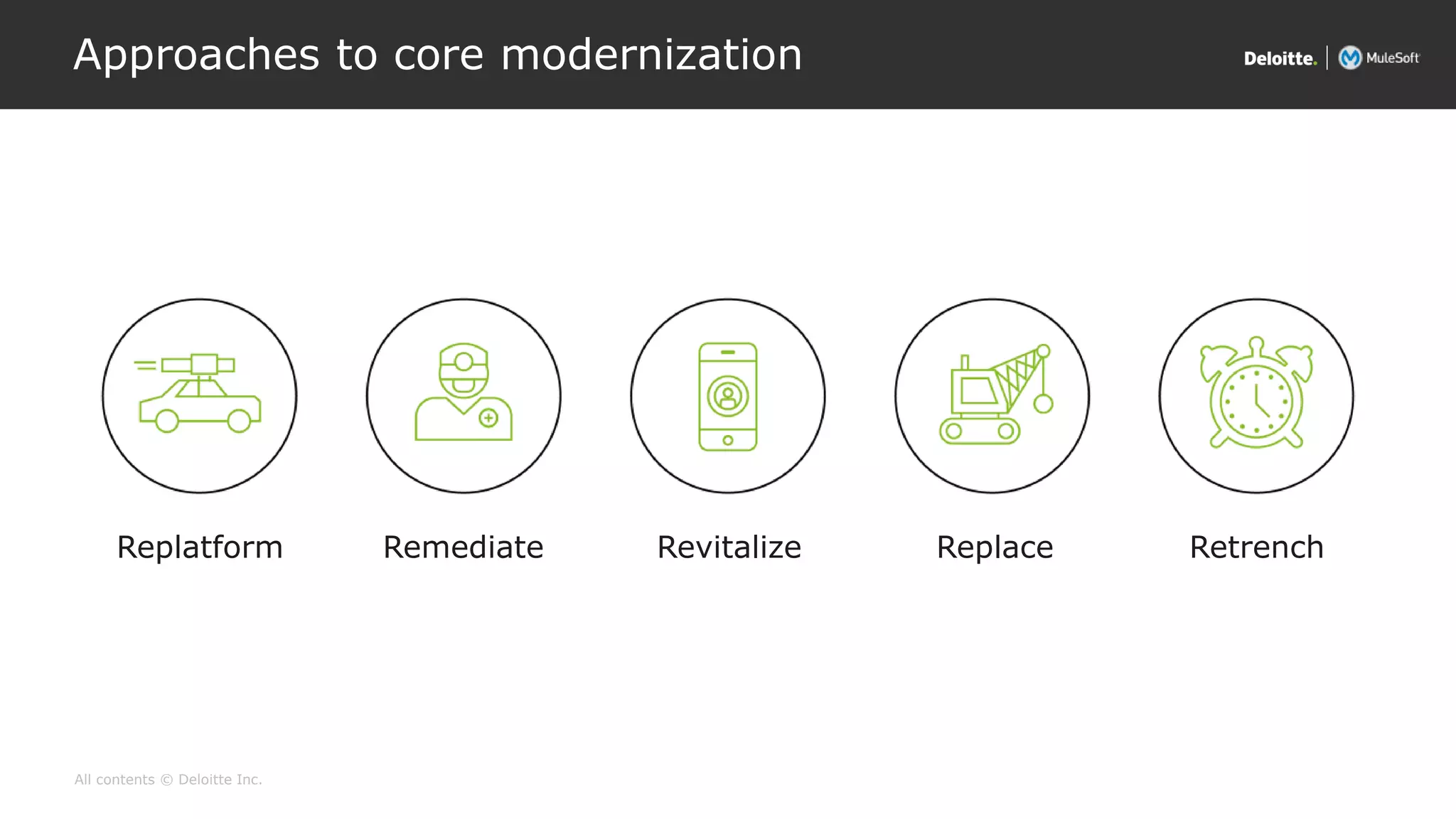 Approaches to core modernization

Deloitte. | MuleSoft

Replatform

Remediate

Revitalize

Replace

Retrench

All contents © Deloitte Inc.